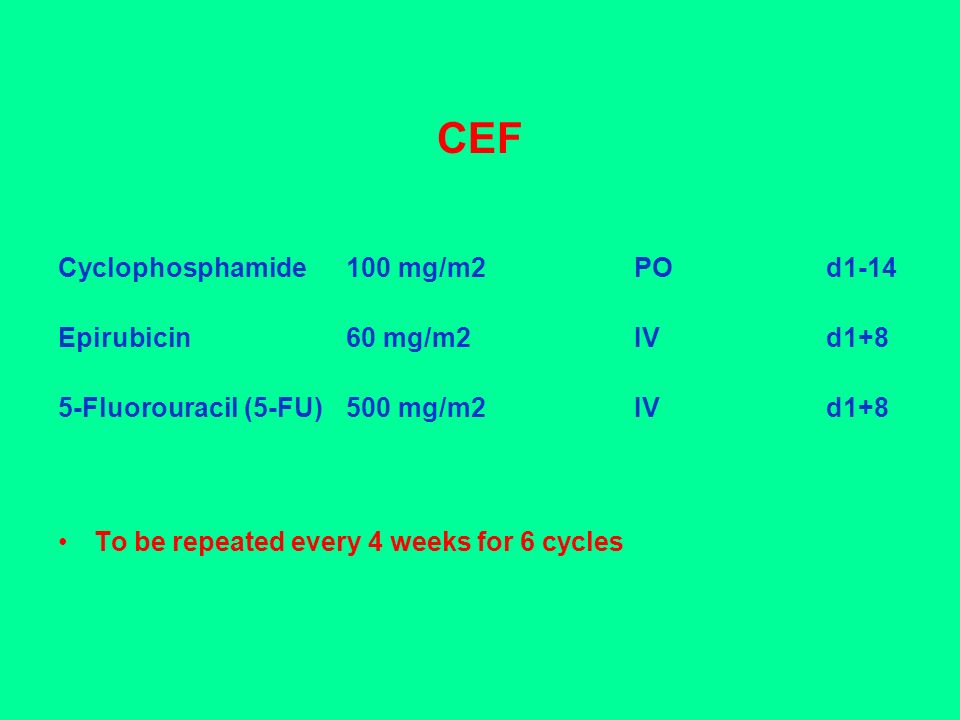 CEF

| | | | |
|---|---|---|---|
| Cyclophosphamide | 100 mg/m2 | PO | d1-14 |
| Epirubicin | 60 mg/m2 | IV | d1+8 |
| 5-Fluorouracil (5-FU) | 500 mg/m2 | IV | d1+8 |

• To be repeated every 4 weeks for 6 cycles